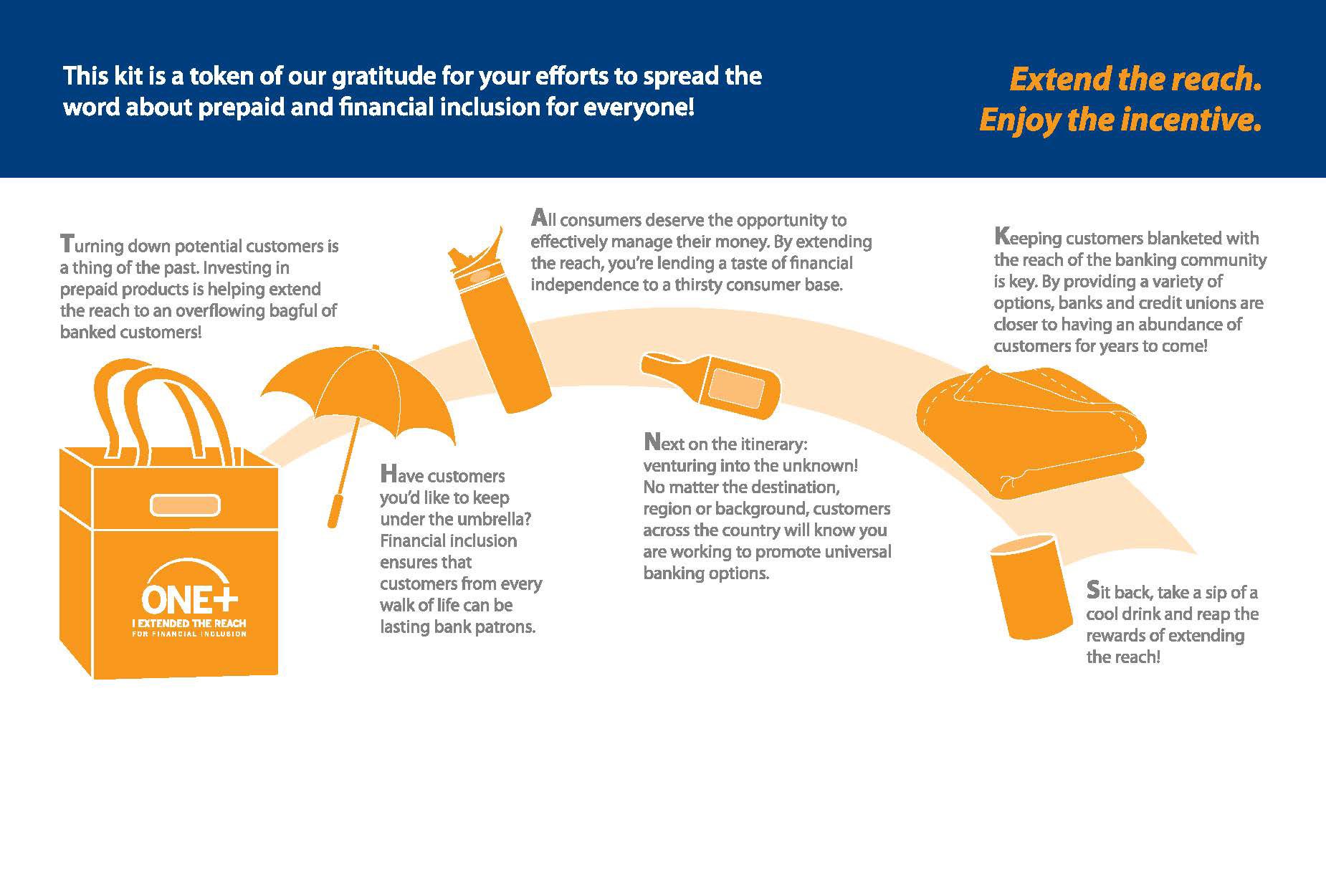 This kit is a token of our gratitude for your efforts to spread the word about prepaid and financial inclusion for everyone!

Extend the reach.
Enjoy the incentive.

Turning down potential customers is a thing of the past. Investing in prepaid products is helping extend the reach to an overflowing bagful of banked customers!

ONE+
I EXTENDED THE REACH
FOR FINANCIAL INCLUSION

Have customers you'd like to keep under the umbrella? Financial inclusion ensures that customers from every walk of life can be lasting bank patrons.

All consumers deserve the opportunity to effectively manage their money. By extending the reach, you're lending a taste of financial independence to a thirsty consumer base.

Next on the itinerary: venturing into the unknown! No matter the destination, region or background, customers across the country will know you are working to promote universal banking options.

Keeping customers blanketed with the reach of the banking community is key. By providing a variety of options, banks and credit unions are closer to having an abundance of customers for years to come!

Sit back, take a sip of a cool drink and reap the rewards of extending the reach!